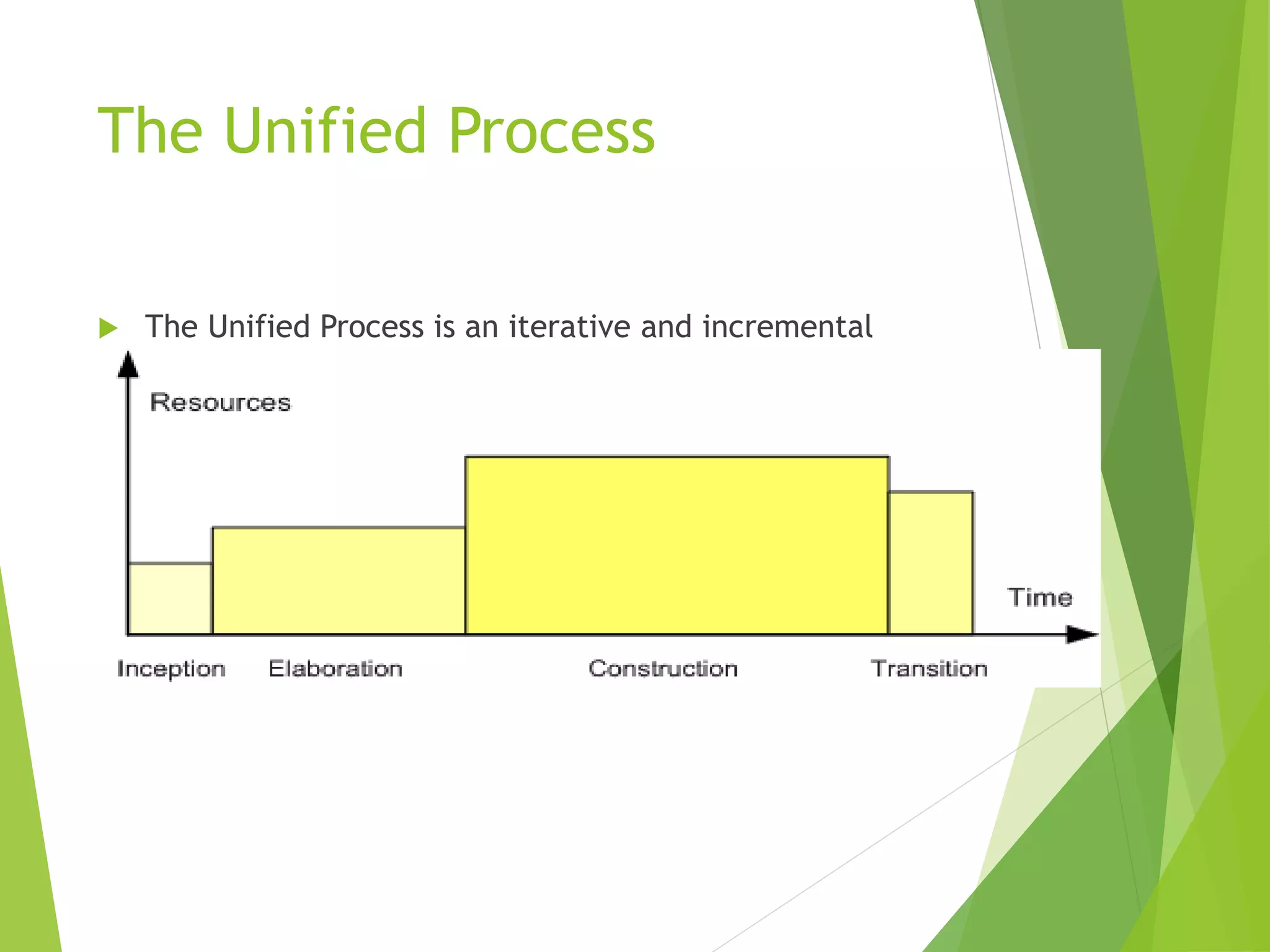 The Unified Process

The Unified Process is an iterative and incremental

Resources

Time

Inception Elaboration Construction Transition